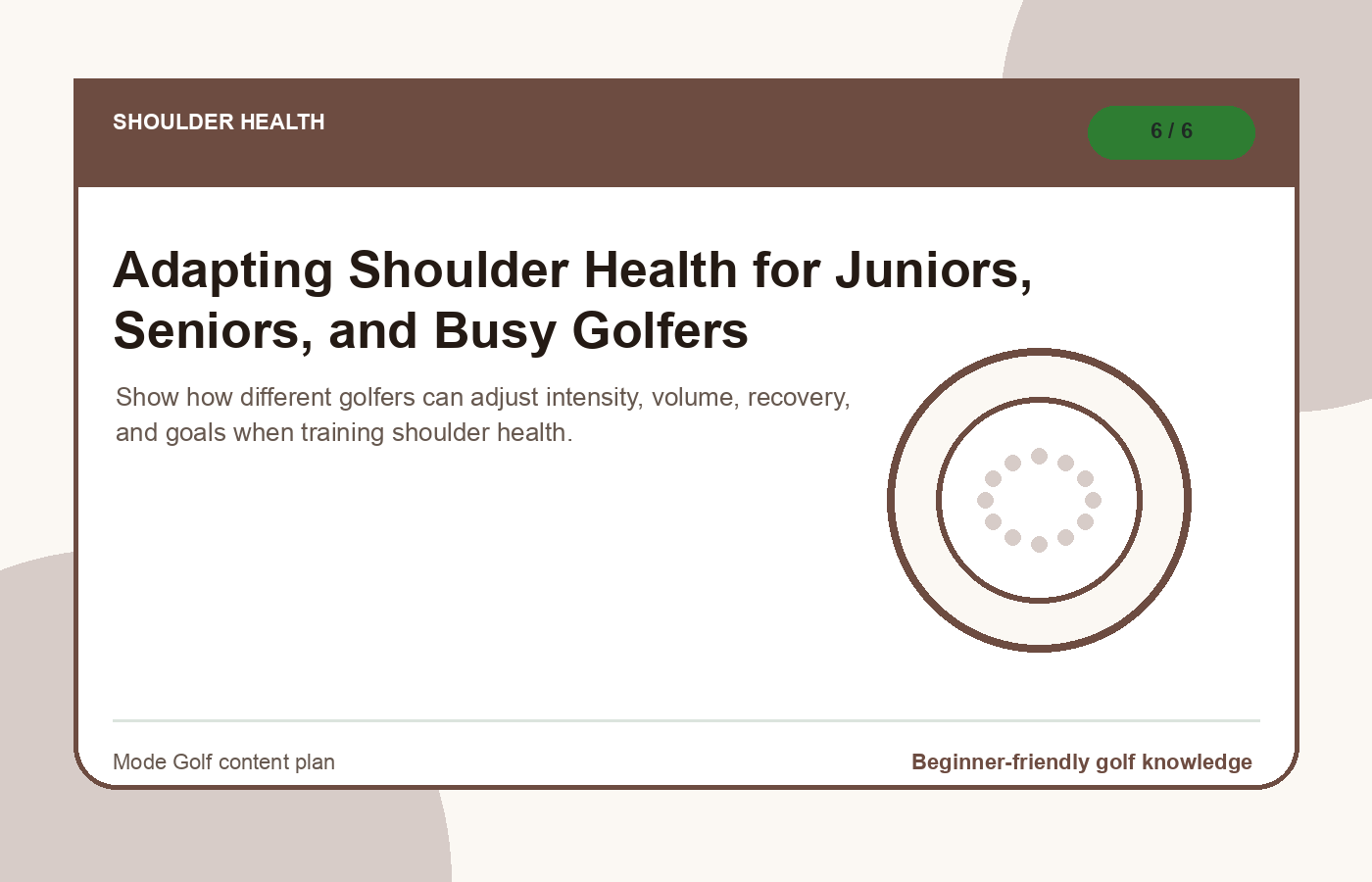 SHOULDER HEALTH

6 / 6

Adapting Shoulder Health for Juniors, Seniors, and Busy Golfers

Show how different golfers can adjust intensity, volume, recovery, and goals when training shoulder health.

Mode Golf content plan

Beginner-friendly golf knowledge